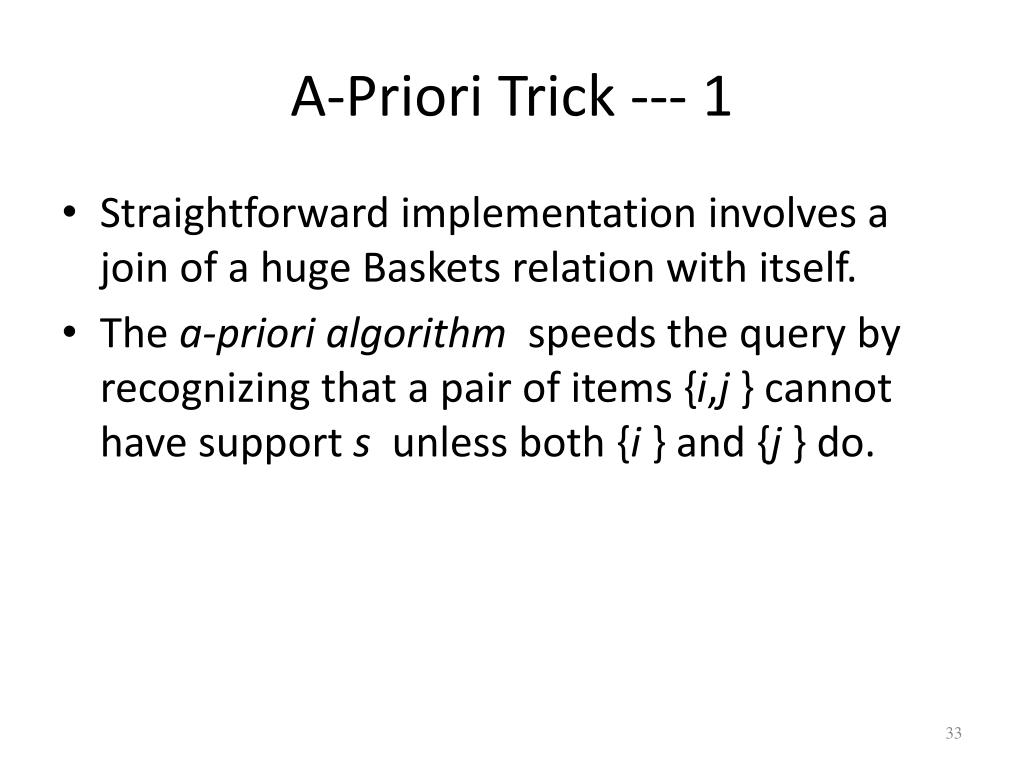 A-Priori Trick --- 1

• Straightforward implementation involves a join of a huge Baskets relation with itself.

• The a-priori algorithm speeds the query by recognizing that a pair of items {i,j } cannot have support s unless both {i } and {j } do.

33